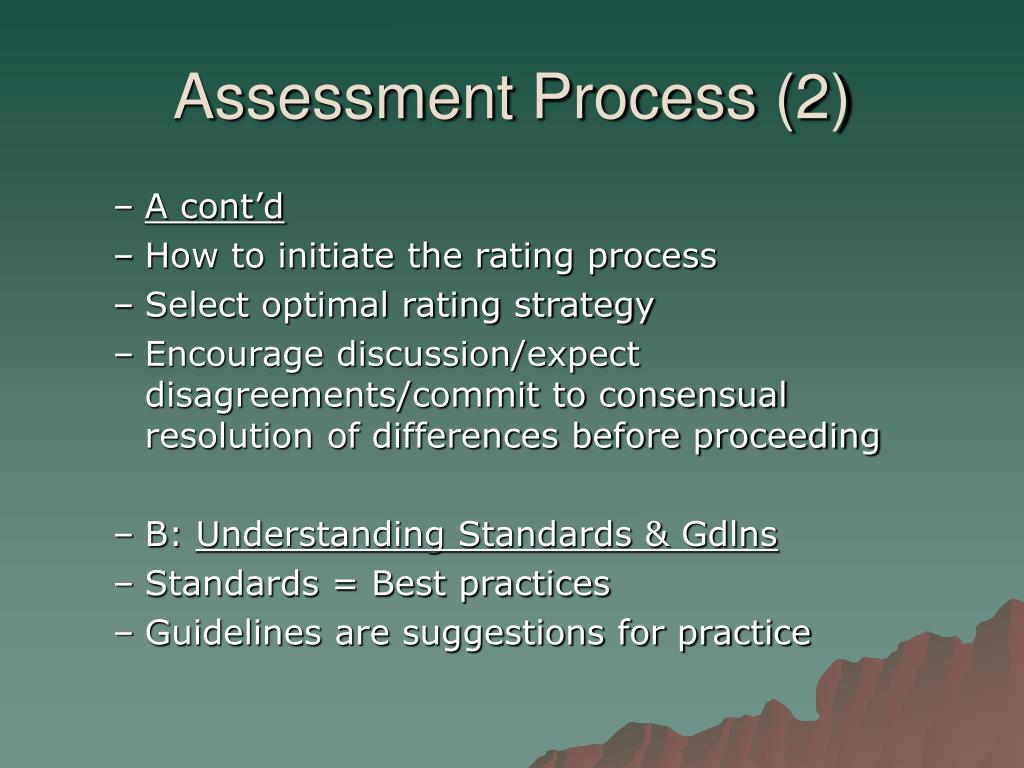 Assessment Process (2)

– A cont’d
– How to initiate the rating process
– Select optimal rating strategy
– Encourage discussion/expect disagreements/commit to consensual resolution of differences before proceeding

– B: Understanding Standards & Gdlns
– Standards = Best practices
– Guidelines are suggestions for practice